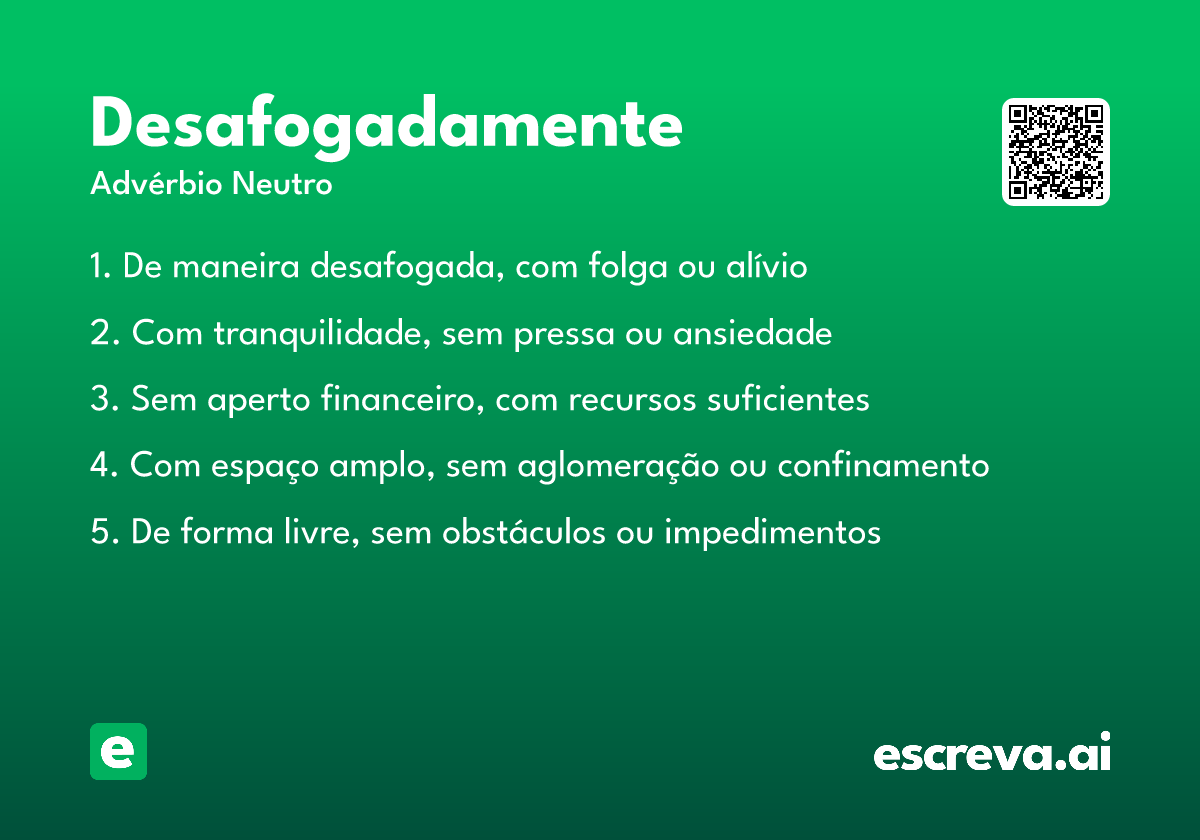 Desafogadamente
Advérbio Neutro

1. De maneira desafogada, com folga ou alívio

2. Com tranquilidade, sem pressa ou ansiedade

3. Sem aperto financeiro, com recursos suficientes

4. Com espaço amplo, sem aglomeração ou confinamento

5. De forma livre, sem obstáculos ou impedimentos

e

escreva.ai